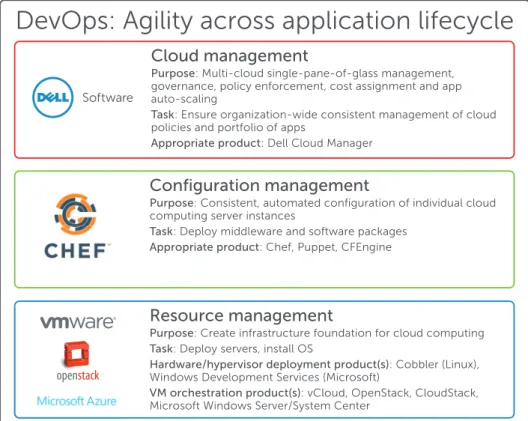 DevOps: Agility across application lifecycle

DELL Software

Cloud management

Purpose: Multi-cloud single-pane-of-glass management, governance, policy enforcement, cost assignment and app auto-scaling

Task: Ensure organization-wide consistent management of cloud policies and portfolio of apps

Appropriate product: Dell Cloud Manager

CHEF

Configuration management

Purpose: Consistent, automated configuration of individual cloud computing server instances

Task: Deploy middleware and software packages

Appropriate product: Chef, Puppet, CFEngine

vmware

openstack

Microsoft Azure

Resource management

Purpose: Create infrastructure foundation for cloud computing

Task: Deploy servers, install OS

Hardware/hypervisor deployment product(s): Cobbler (Linux), Windows Development Services (Microsoft)

VM orchestration product(s): vCloud, OpenStack, CloudStack, Microsoft Windows Server/System Center